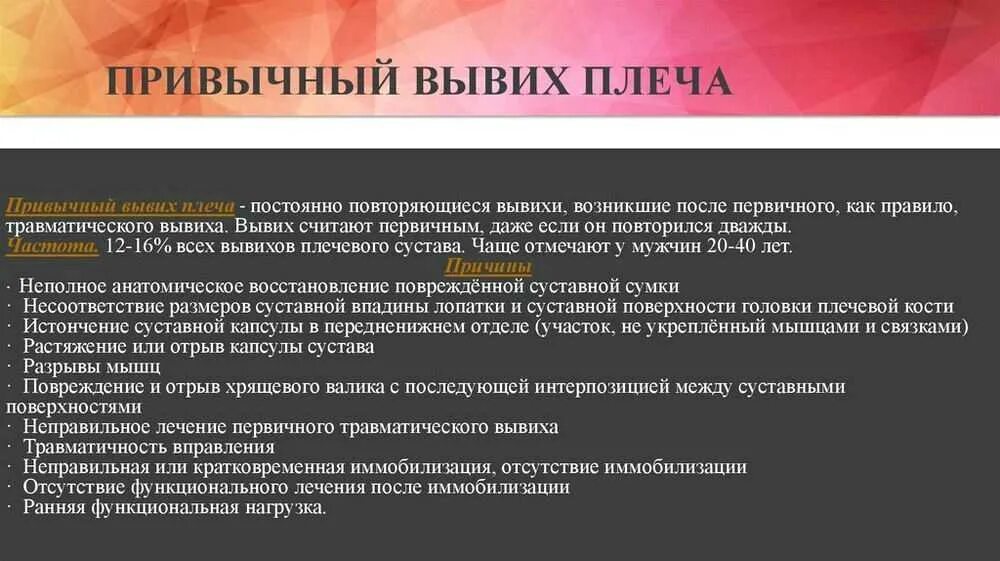 ПРИВЫЧНЫЙ ВЫВИХ ПЛЕЧА

Привычный вывих плеча - постоянно повторяющиеся вывихи, возникшие после первичного, как правило, травматического вывиха. Вывих считают первичным, даже если он повторился дважды.
Частота. 12-16% всех вывихов плечевого сустава. Чаще отмечают у мужчин 20-40 лет.

Причины

· Неполное анатомическое восстановление повреждённой суставной сумки
· Несоответствие размеров суставной впадины лопатки и суставной поверхности головки плечевой кости
· Истончение суставной капсулы в передненижнем отделе (участок, не укреплённый мышцами и связками)
· Растяжение или отрыв капсулы сустава
· Разрывы мышц
· Повреждение и отрыв хрящевого валика с последующей интерпозицией между суставными поверхностями
· Неправильное лечение первичного травматического вывиха
· Травматичность вправления
· Неправильная или кратковременная иммобилизация, отсутствие иммобилизации
· Отсутствие функционального лечения после иммобилизации
· Ранняя функциональная нагрузка.